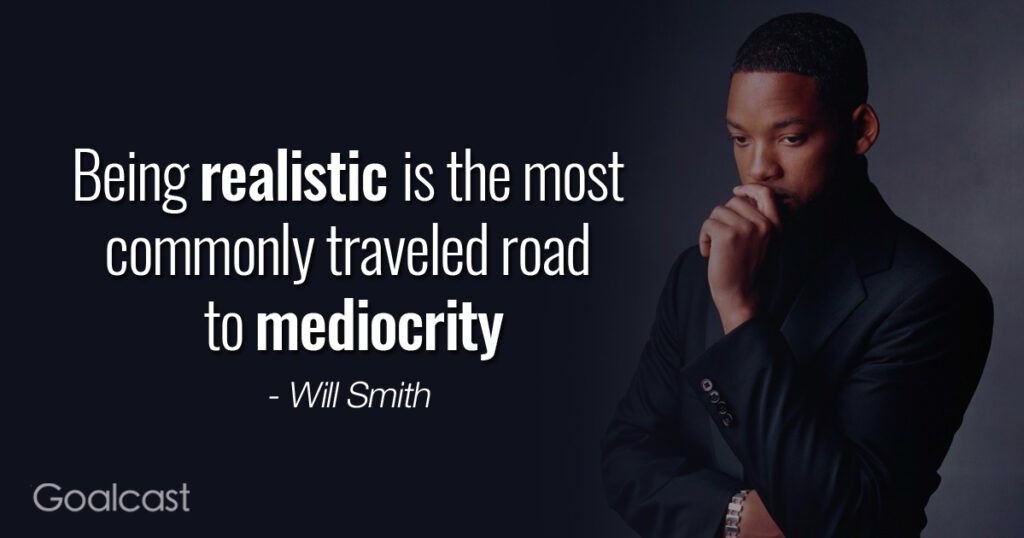 Being realistic is the most commonly traveled road to mediocrity

- Will Smith

Goalcast